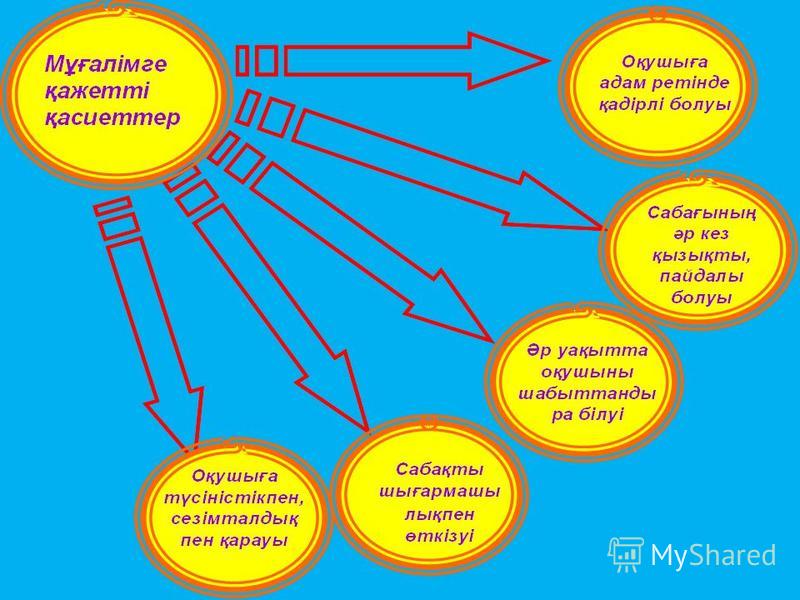 Мұғалімге қажетті қасиеттер

Оқушыға адам ретінде қадірлі болуы

Сабағының әр кез қызықты, пайдалы болуы

Әр уақытта оқушыны шабыттанды ра білуі

Сабақты шығармашы лықпен өткізуі

Оқушыға түсіністікпен, сезімталдық пен қарауы

MyShared